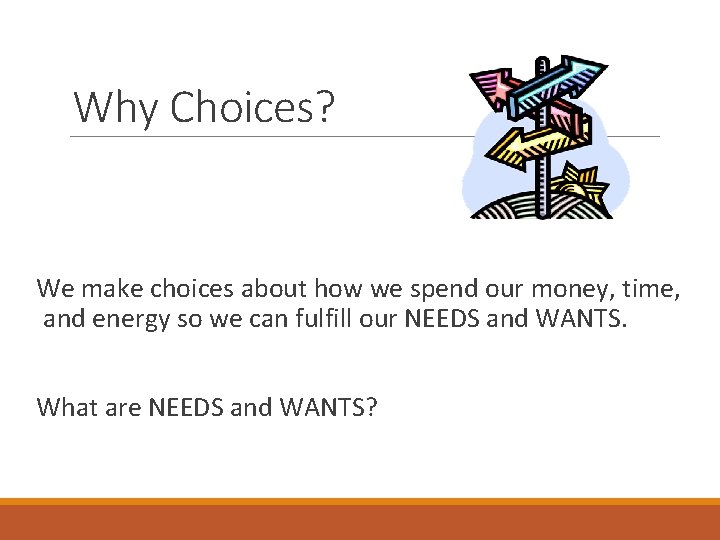 Why Choices?

We make choices about how we spend our money, time, and energy so we can fulfill our NEEDS and WANTS.

What are NEEDS and WANTS?